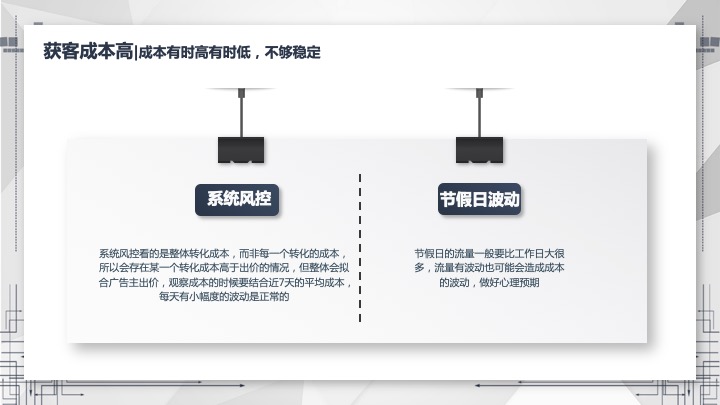 获客成本高|成本有时高有时低，不够稳定

系统风控

系统风控看的是整体转化成本，而非每一个转化的成本，所以会存在某一个转化成本高于出价的情况，但整体会拟合广告主出价，观察成本的时候要结合近7天的平均成本，每天有小幅度的波动是正常的

节假日波动

节假日的流量一般要比工作日大很多，流量有波动也可能会造成成本的波动，做好心理预期